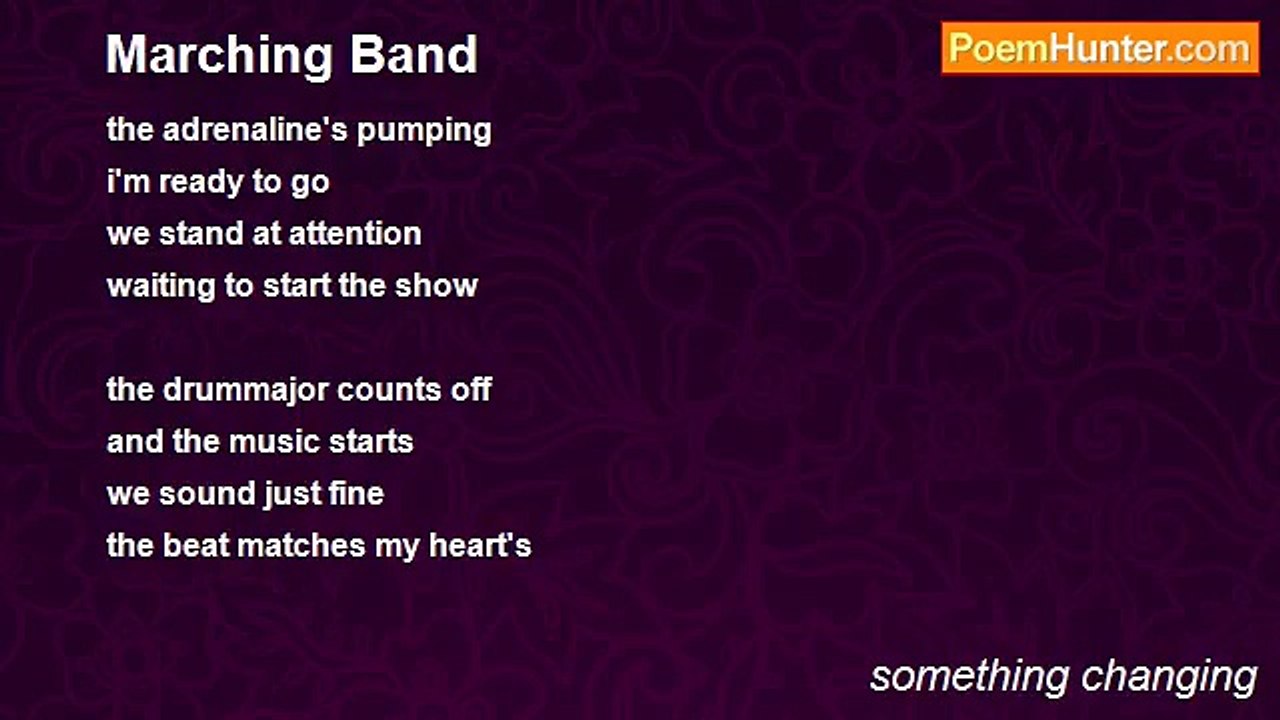 Marching Band

PoemHunter.com

the adrenaline's pumping
i'm ready to go
we stand at attention
waiting to start the show

the drummajor counts off
and the music starts
we sound just fine
the beat matches my heart's

something changing